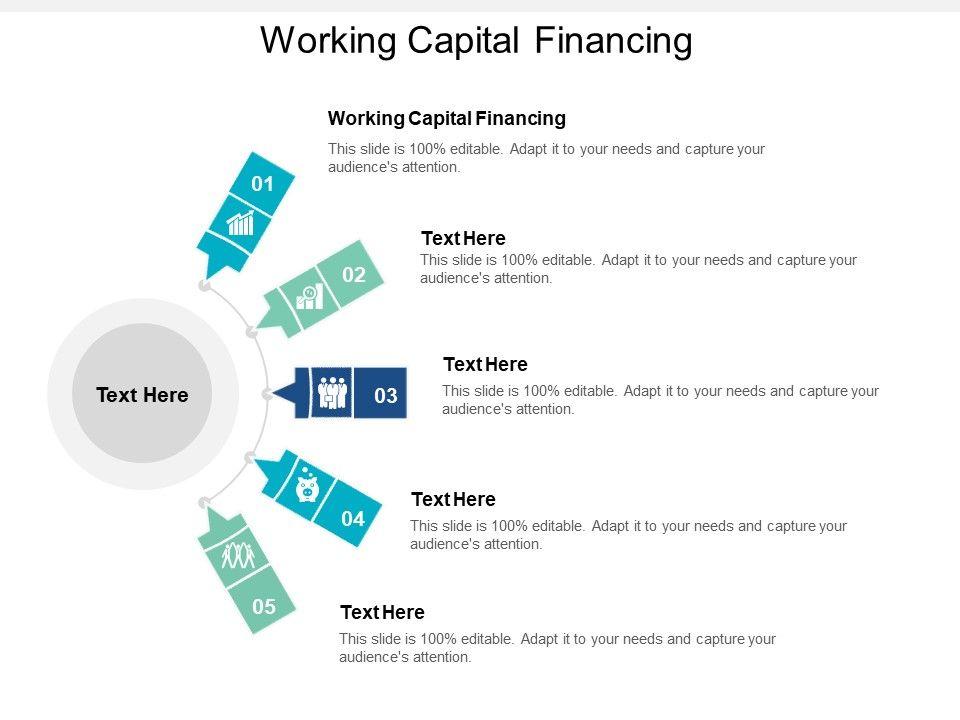 Working Capital Financing

Text Here

01

Working Capital Financing

This slide is 100% editable. Adapt it to your needs and capture your audience's attention.

02

Text Here

This slide is 100% editable. Adapt it to your needs and capture your audience's attention.

03

Text Here

This slide is 100% editable. Adapt it to your needs and capture your audience's attention.

04

Text Here

This slide is 100% editable. Adapt it to your needs and capture your audience's attention.

05

Text Here

This slide is 100% editable. Adapt it to your needs and capture your audience's attention.